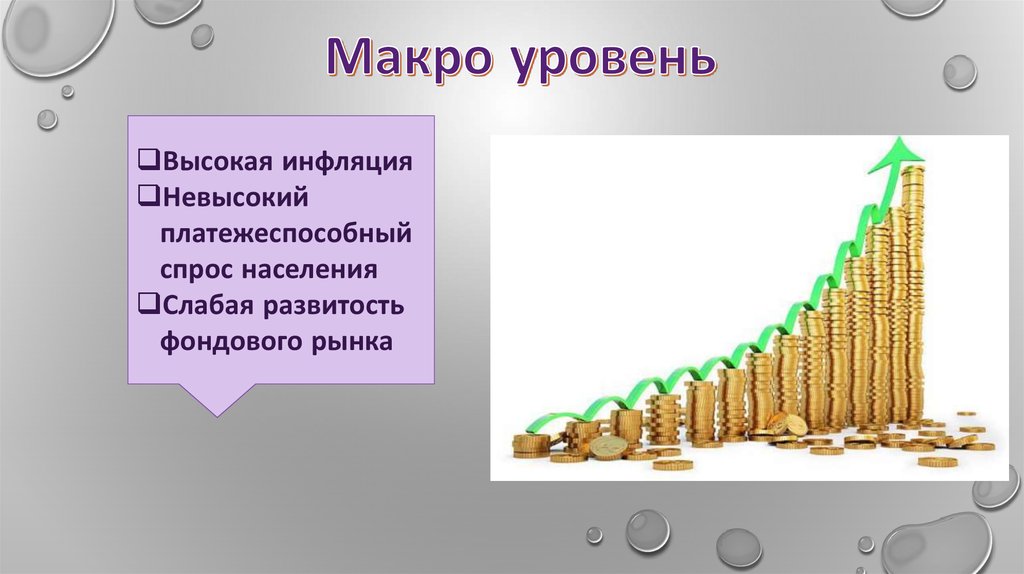 Макро уровень

❑Высокая инфляция
❑Невысокий платежеспособный спрос населения
❑Слабая развитость фондового рынка